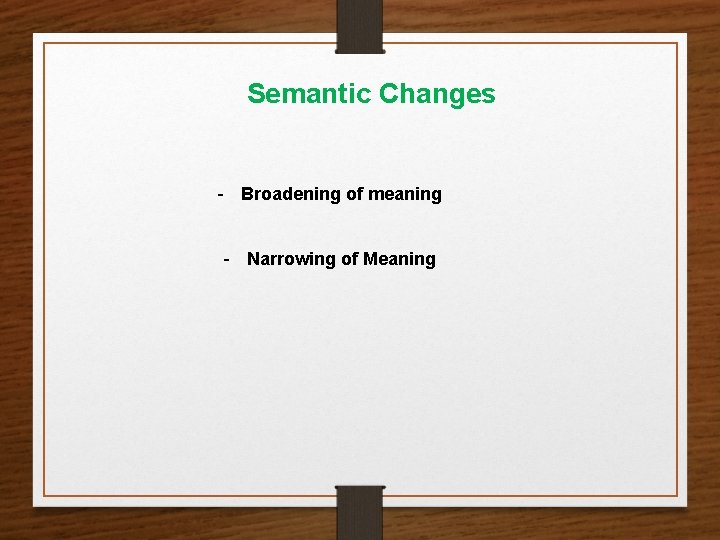 Semantic Changes

- Broadening of meaning

- Narrowing of Meaning